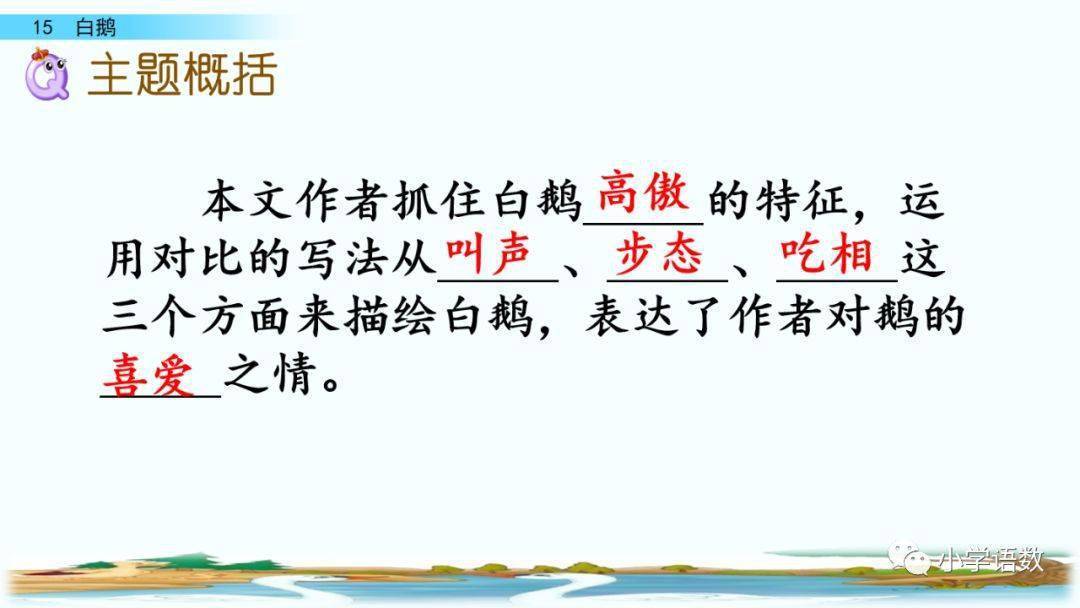 15 白鹅

主题概括

本文作者抓住白鹅高傲的特征，运用对比的写法从叫声、步态、吃相这三个方面来描绘白鹅，表达了作者对鹅的喜爱之情。

小学语数